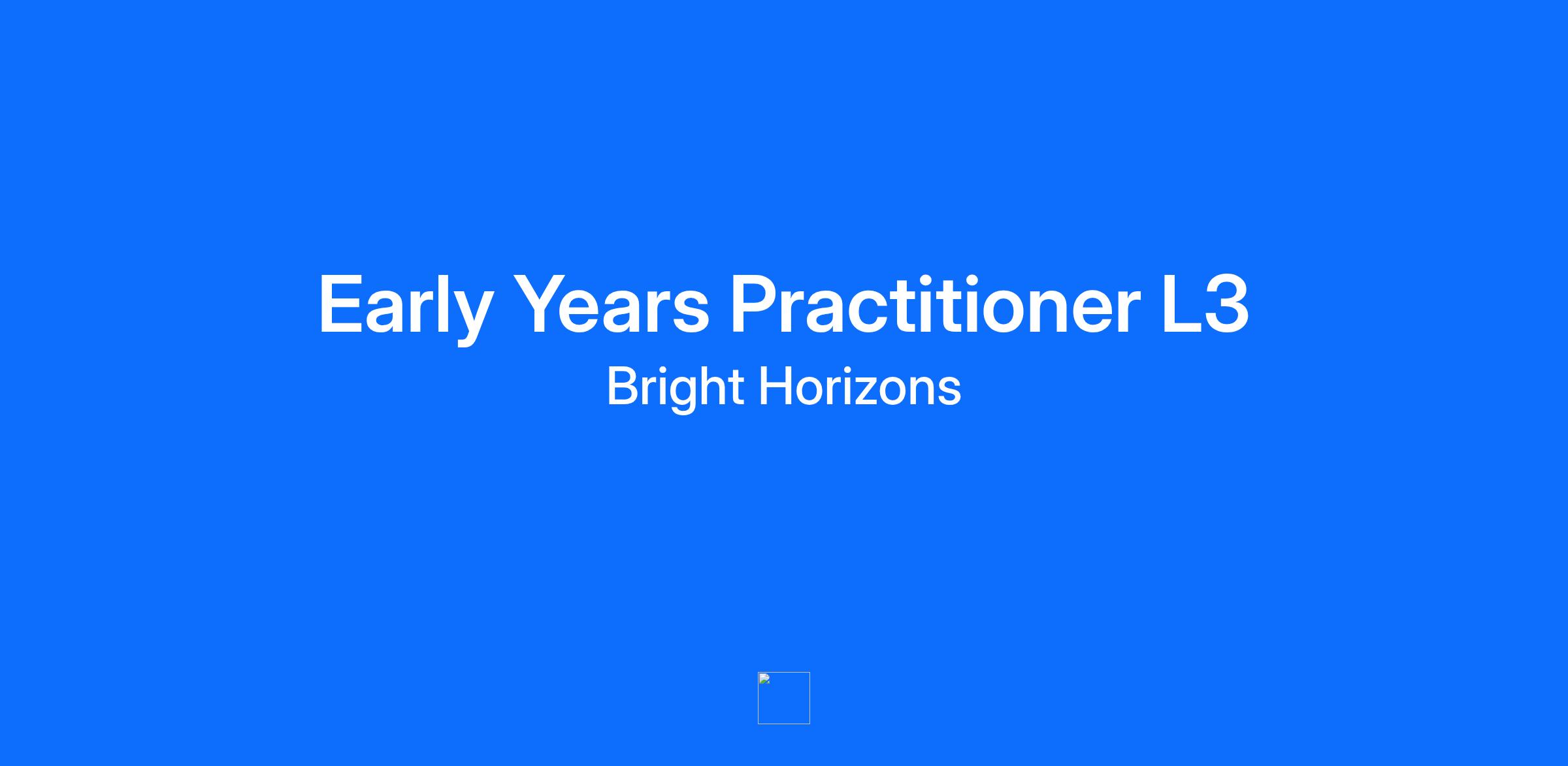 Early Years Practitioner L3
Bright Horizons